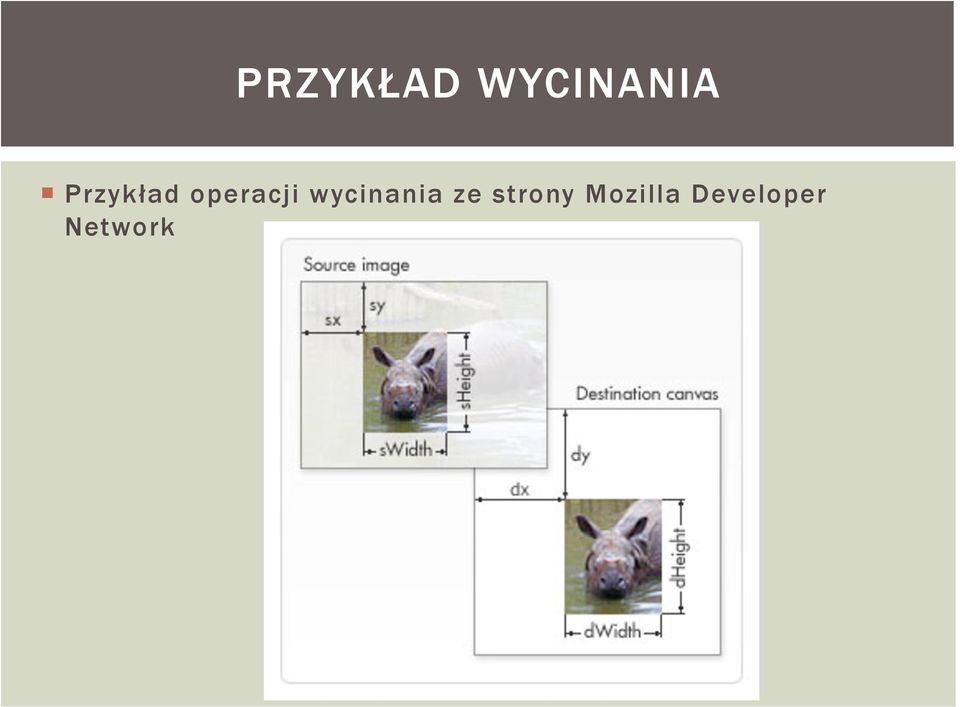 PRZYKŁAD WYCINANIA

Przykład operacji wycinania ze strony Mozilla Developer Network

Source image
sy
sx
sHeight
sWidth
Destination canvas
dy
dx
dHeight
dWidth